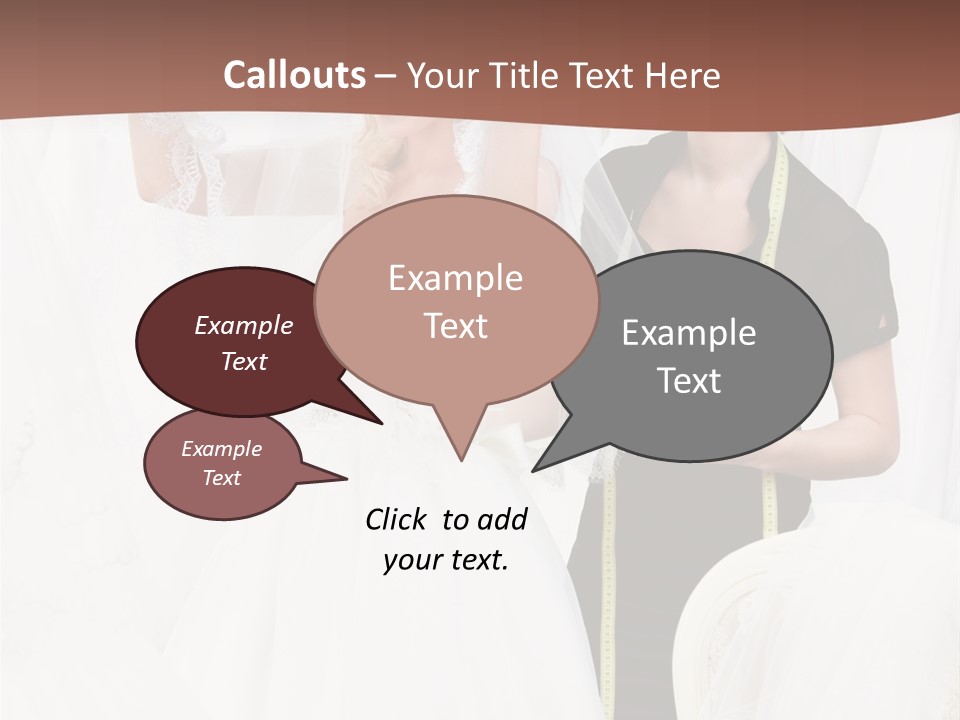 Callouts – Your Title Text Here

Example Text

Example Text

Example Text

Example Text

Click to add your text.